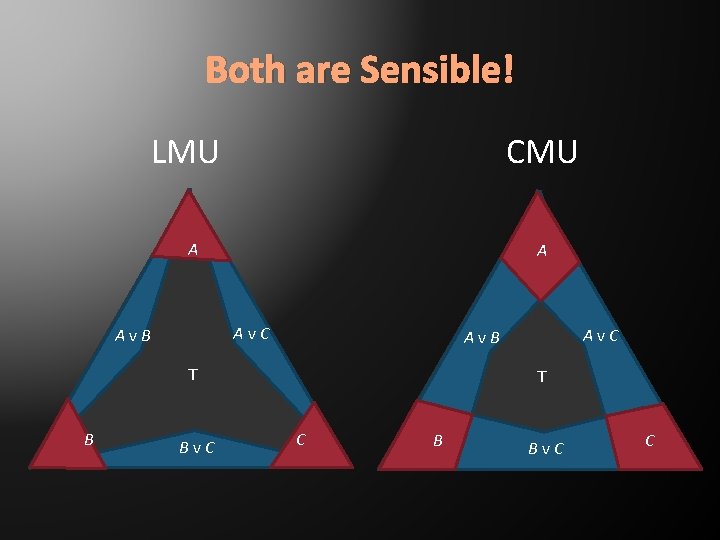 Both are Sensible!

LMU

$A$

$A \vee B$

$A \vee C$

T

$B$

$B \vee C$

$C$

CMU

$A$

$A \vee B$

$A \vee C$

T

$B$

$B \vee C$

$C$